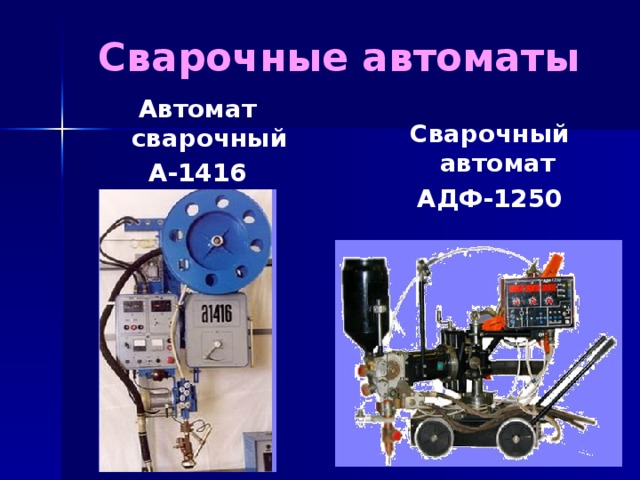 Сварочные автоматы

Автомат сварочный А-1416

а1416

Сварочный автомат АДФ-1250